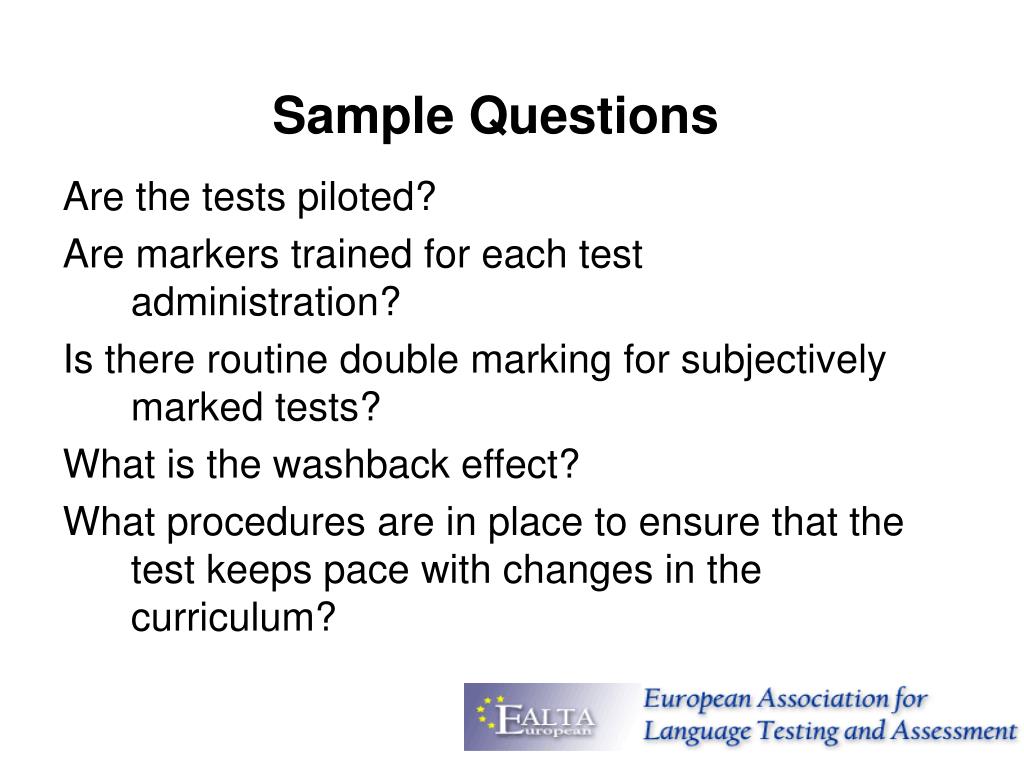 Sample Questions

Are the tests piloted?

Are markers trained for each test administration?

Is there routine double marking for subjectively marked tests?

What is the washback effect?

What procedures are in place to ensure that the test keeps pace with changes in the curriculum?

EALTA European

European Association for Language Testing and Assessment